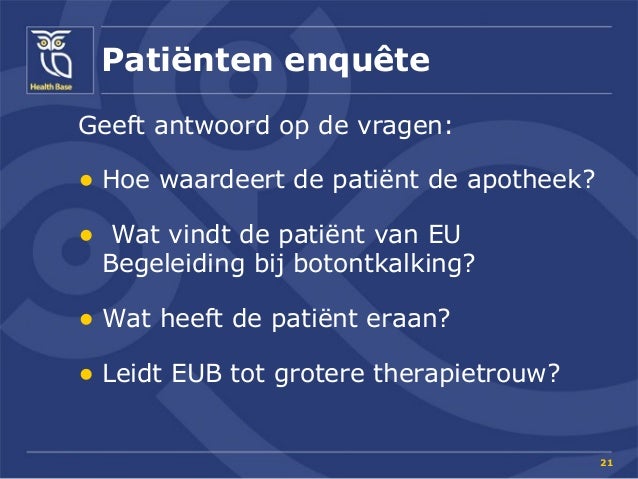 Health Base

Patiënten enquête

Geeft antwoord op de vragen:

• Hoe waardeert de patiënt de apotheek?

• Wat vindt de patiënt van EU Begeleiding bij botontkalking?

• Wat heeft de patiënt eraan?

• Leidt EUB tot grotere therapietrouw?

21